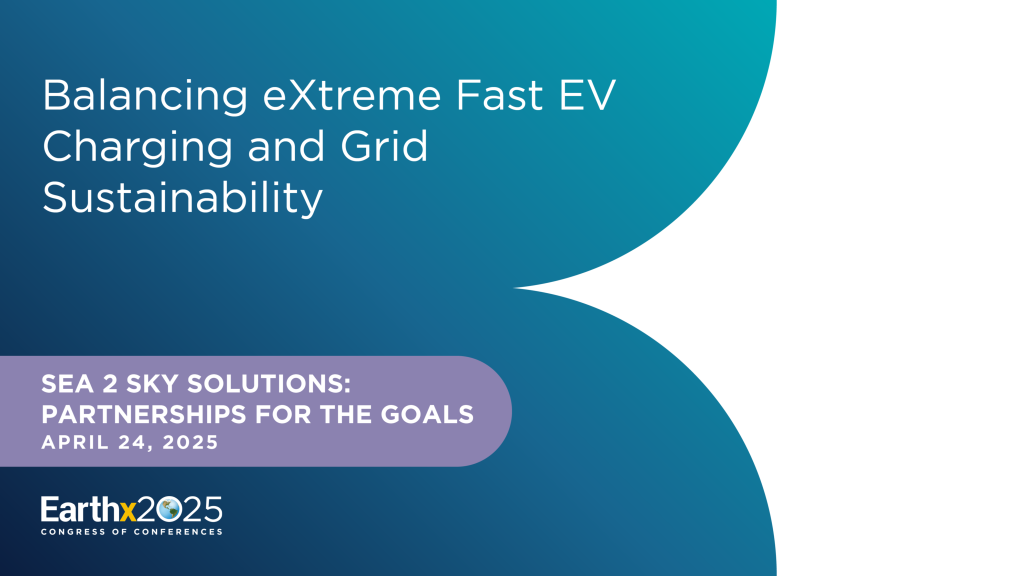 Balancing eXtreme Fast EV Charging and Grid Sustainability

SEA 2 SKY SOLUTIONS: PARTNERSHIPS FOR THE GOALS
APRIL 24, 2025

Earthx2025
CONGRESS OF CONFERENCES